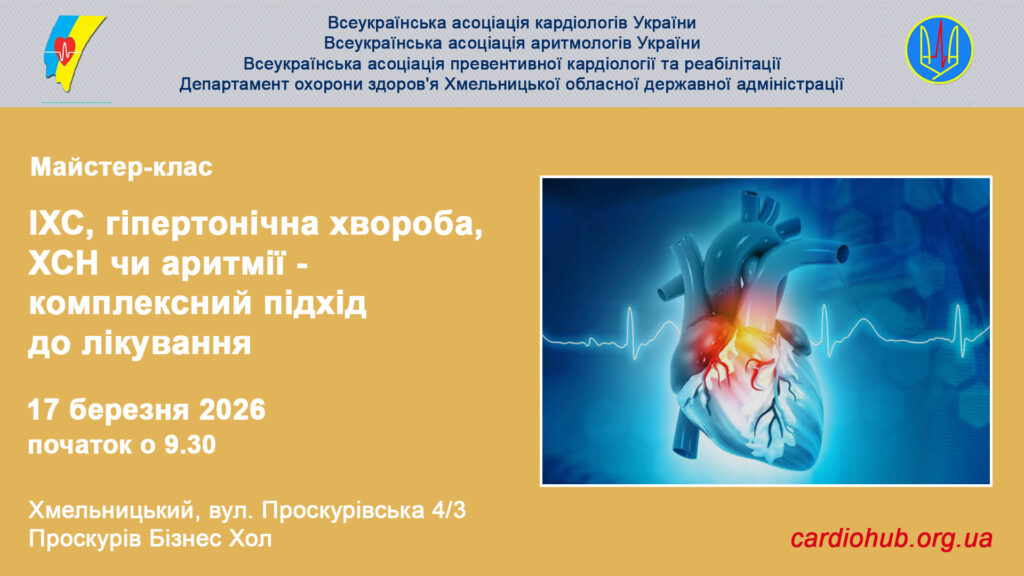 Всеукраїнська асоціація кардіологів України
Всеукраїнська асоціація аритмологів України
Всеукраїнська асоціація превентивної кардіології та реабілітації
Департамент охорони здоров'я Хмельницької обласної державної адміністрації

Майстер-клас

ІХС, гіпертонічна хвороба, ХСН чи аритмії - комплексний підхід до лікування

17 березня 2026
початок о 9.30

Хмельницький, вул. Проскурівська 4/3
Проскурів Бізнес Хол

cardiohub.org.ua